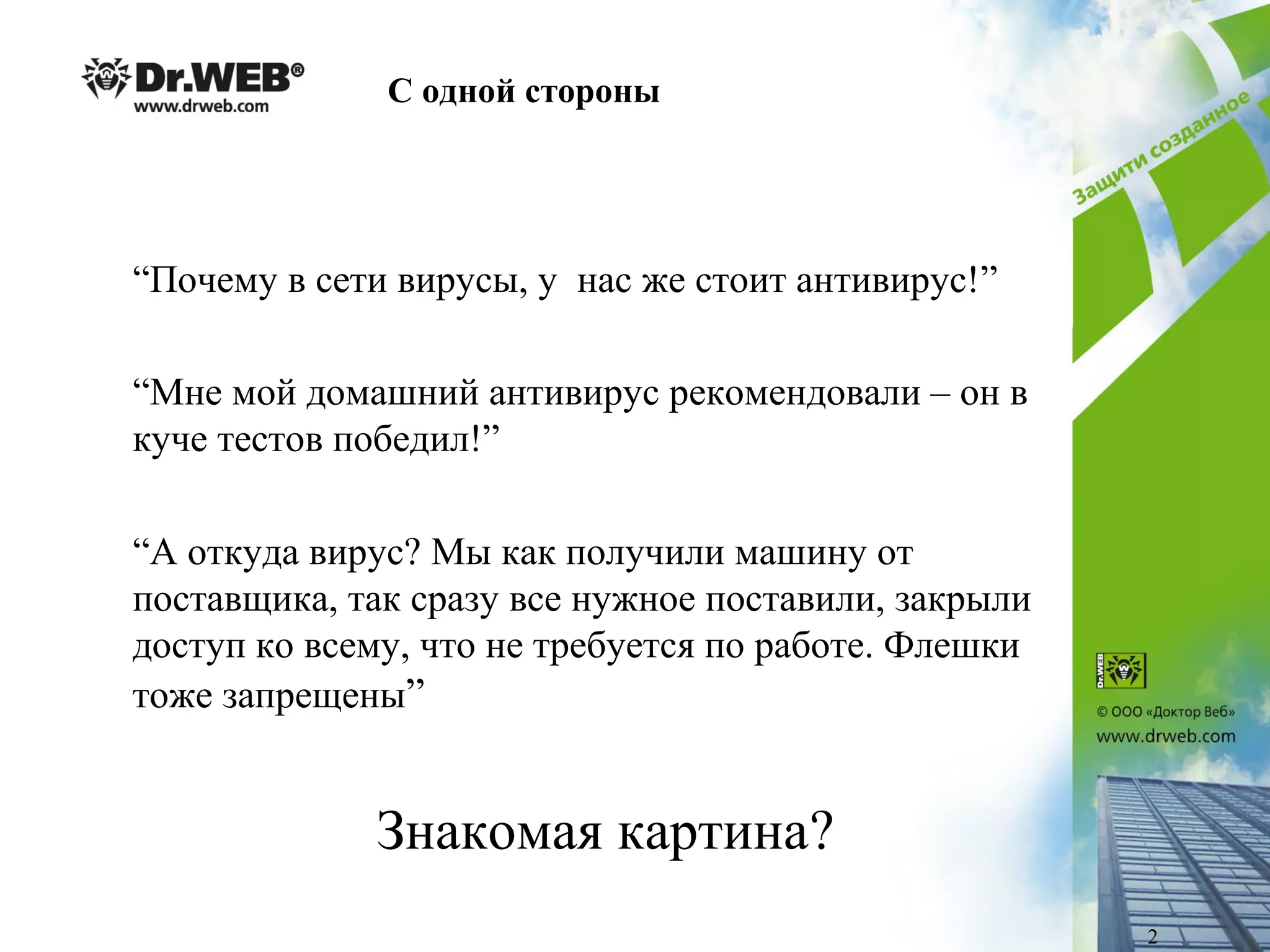 Dr.WEB®
www.drweb.com

С одной стороны

Защити созданное

“Почему в сети вирусы, у нас же стоит антивирус!”

“Мне мой домашний антивирус рекомендовали – он в куче тестов победил!”

“А откуда вирус? Мы как получили машину от поставщика, так сразу все нужное поставили, закрыли доступ ко всему, что не требуется по работе. Флешки тоже запрещены”

Dr.WEB

© ООО «Доктор Веб»
www.drweb.com

Знакомая картина?

2